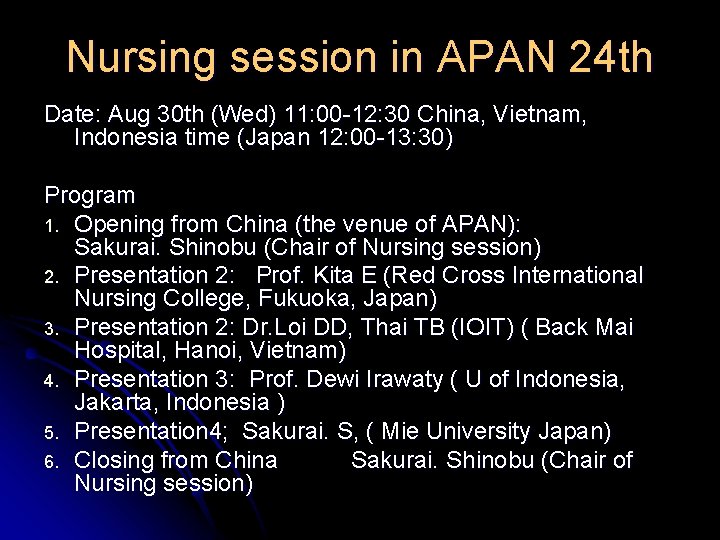 Nursing session in APAN 24th

Date: Aug 30th (Wed) 11:00-12:30 China, Vietnam, Indonesia time (Japan 12:00-13:30)

Program
1. Opening from China (the venue of APAN): Sakurai. Shinobu (Chair of Nursing session)
2. Presentation 2: Prof. Kita E (Red Cross International Nursing College, Fukuoka, Japan)
3. Presentation 2: Dr.Loi DD, Thai TB (IOIT) ( Back Mai Hospital, Hanoi, Vietnam)
4. Presentation 3: Prof. Dewi Irawaty ( U of Indonesia, Jakarta, Indonesia )
5. Presentation4; Sakurai. S, ( Mie University Japan)
6. Closing from China Sakurai. Shinobu (Chair of Nursing session)